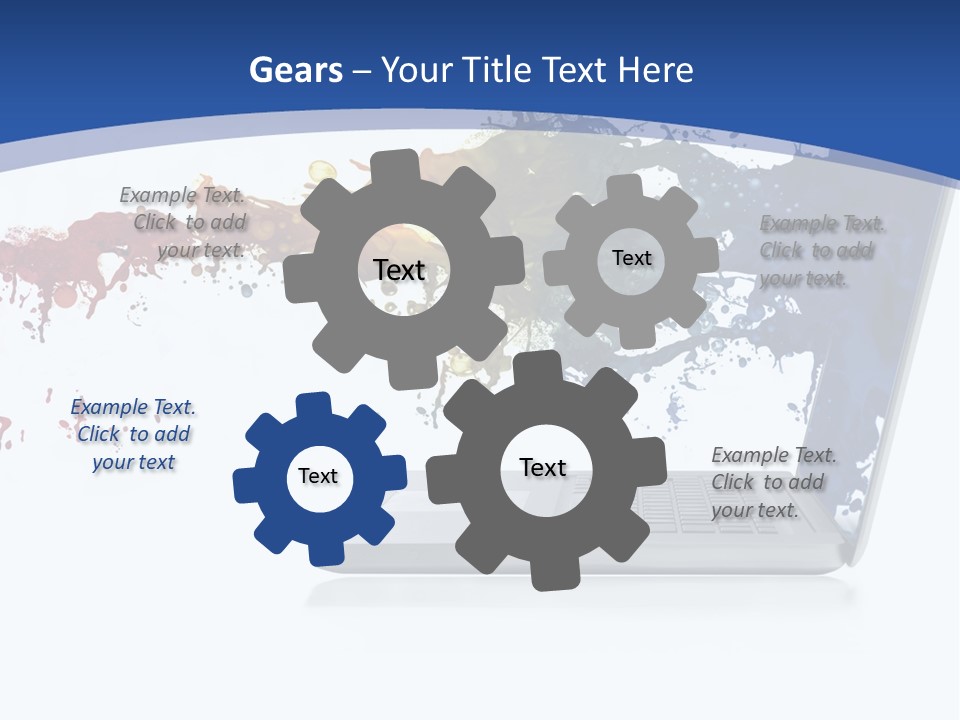 Gears – Your Title Text Here

Example Text. Click to add your text.

Text

Text

Example Text. Click to add your text.

Example Text. Click to add your text

Text

Text

Example Text. Click to add your text.